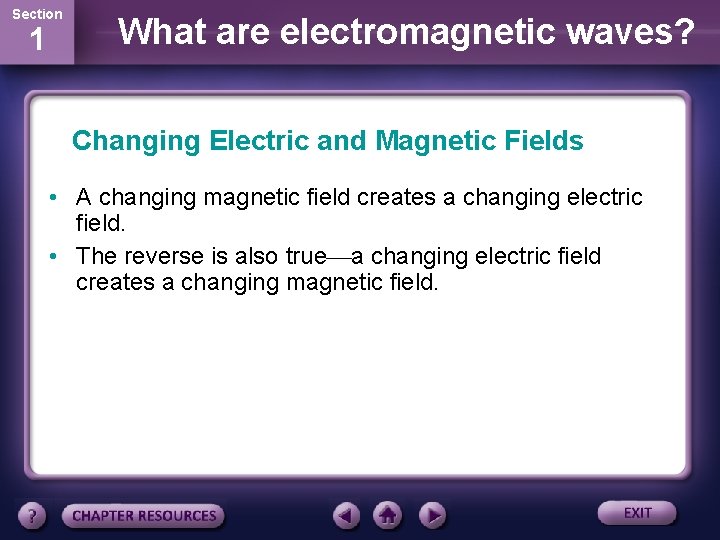 Section
1

What are electromagnetic waves?

Changing Electric and Magnetic Fields

• A changing magnetic field creates a changing electric field.

• The reverse is also true—a changing electric field creates a changing magnetic field.

?

CHAPTER RESOURCES

EXIT